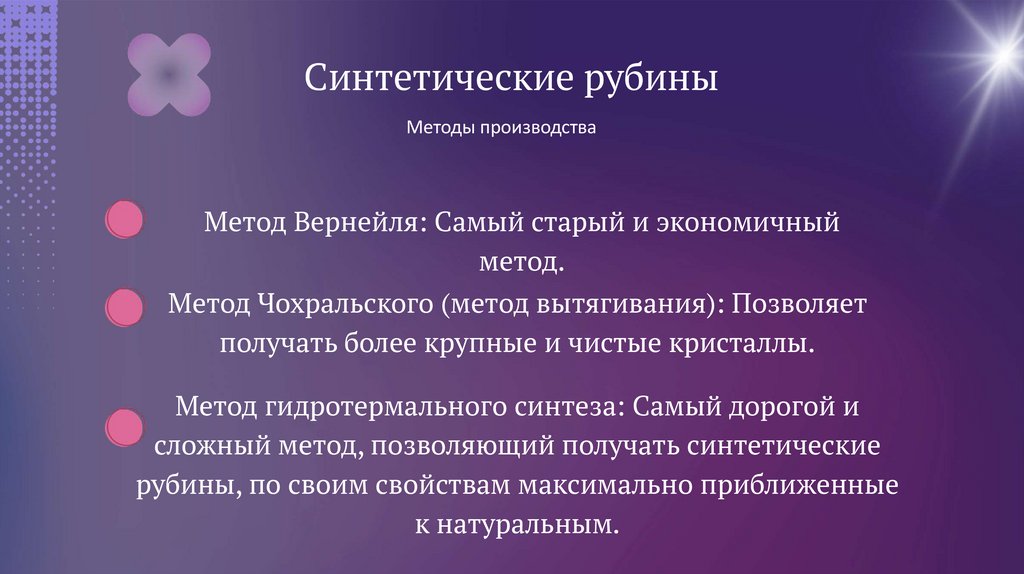 Синтетические рубины

Методы производства

Метод Вернейля: Самый старый и экономичный метод.

Метод Чохральского (метод вытягивания): Позволяет получать более крупные и чистые кристаллы.

Метод гидротермального синтеза: Самый дорогой и сложный метод, позволяющий получать синтетические рубины, по своим свойствам максимально приближенные к натуральным.